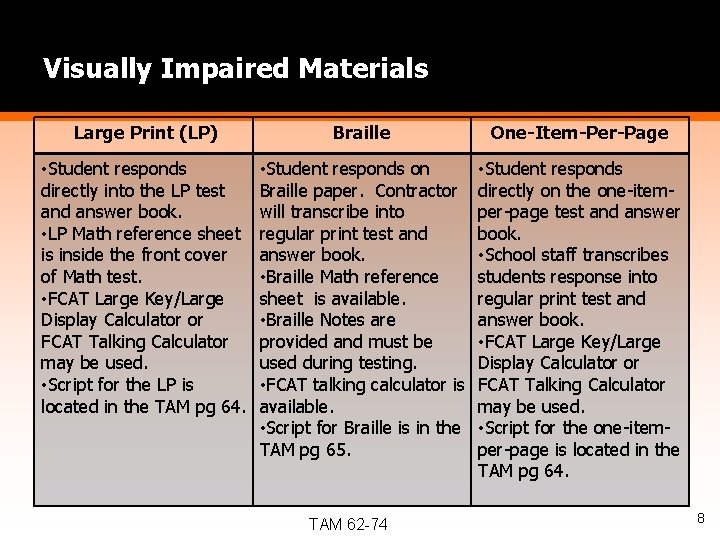 Visually Impaired Materials

| Large Print (LP) | Braille | One-Item-Per-Page |
|---|---|---|
| •Student responds directly into the LP test and answer book. •LP Math reference sheet is inside the front cover of Math test. •FCAT Large Key/Large Display Calculator or FCAT Talking Calculator may be used. •Script for the LP is located in the TAM pg 64. | •Student responds on Braille paper. Contractor will transcribe into regular print test and answer book. •Braille Math reference sheet is available. •Braille Notes are provided and must be used during testing. •FCAT talking calculator is available. •Script for Braille is in the TAM pg 65. | •Student responds directly on the one-item-per-page test and answer book. •School staff transcribes students response into regular print test and answer book. •FCAT Large Key/Large Display Calculator or FCAT Talking Calculator may be used. •Script for the one-item-per-page is located in the TAM pg 64. |

TAM 62-74

8